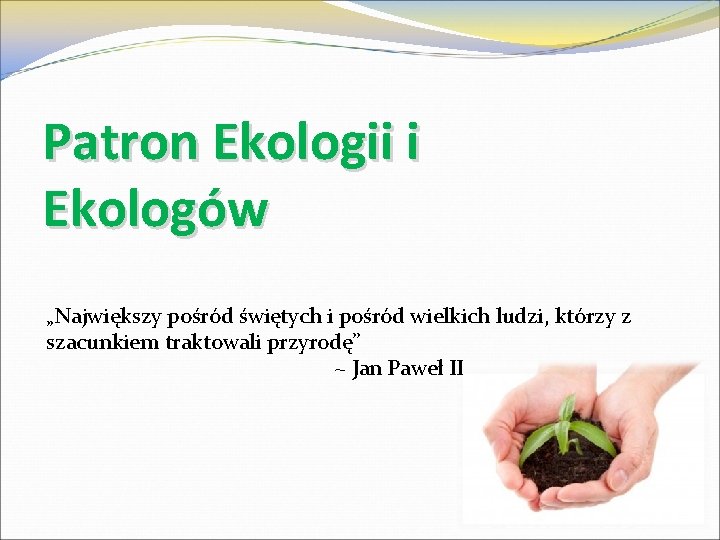 Patron Ekologii i Ekologów

„Największy pośród świętych i pośród wielkich ludzi, którzy z szacunkiem traktowali przyrodę”
~ Jan Paweł II